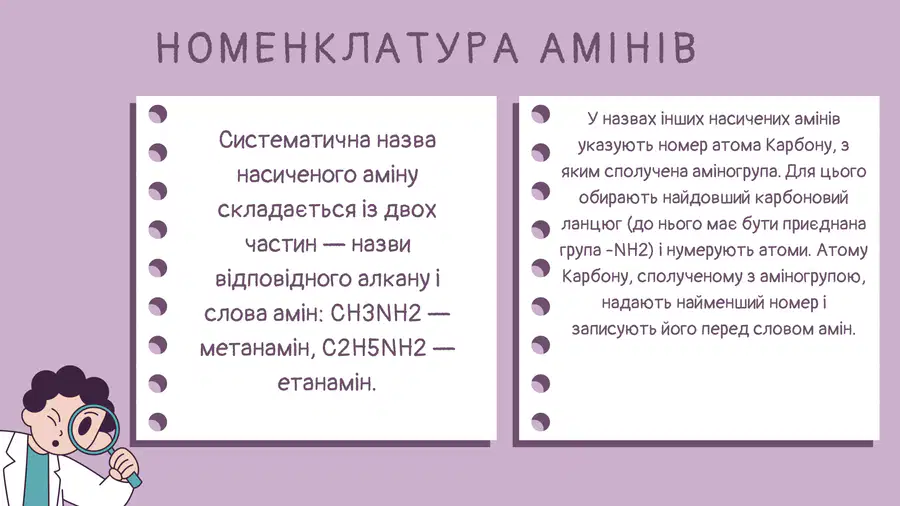 НОМЕНКЛАТУРА АМІНІВ

Систематична назва насиченого аміну складається із двох частин — назви відповідного алкану і слова амін: CH3NH2 — метанамін, C2H5NH2 — етанамін.

У назвах інших насичених амінів указують номер атома Карбону, з яким сполучена аміногрупа. Для цього обирають найдовший карбоновий ланцюг (до нього має бути приєднана група -NH2) і нумерують атоми. Атому Карбону, сполученому з аміногрупою, надають найменший номер і записують його перед словом амін.